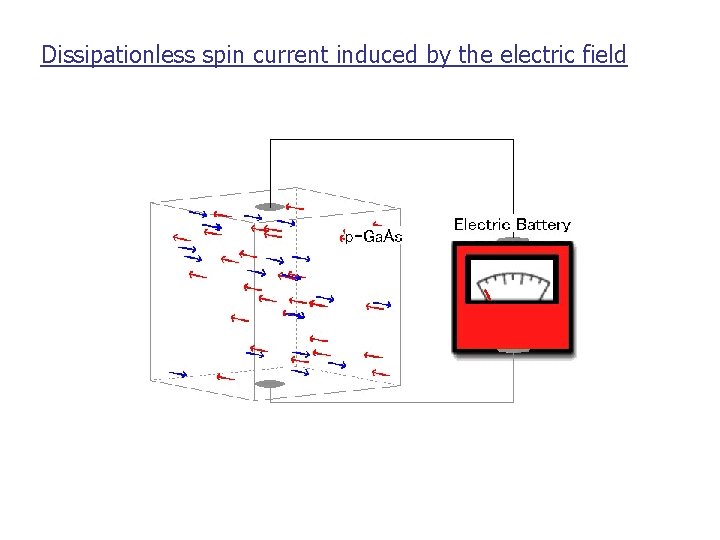 Dissipationless spin current induced by the electric field

p-GaAs

Electric Battery